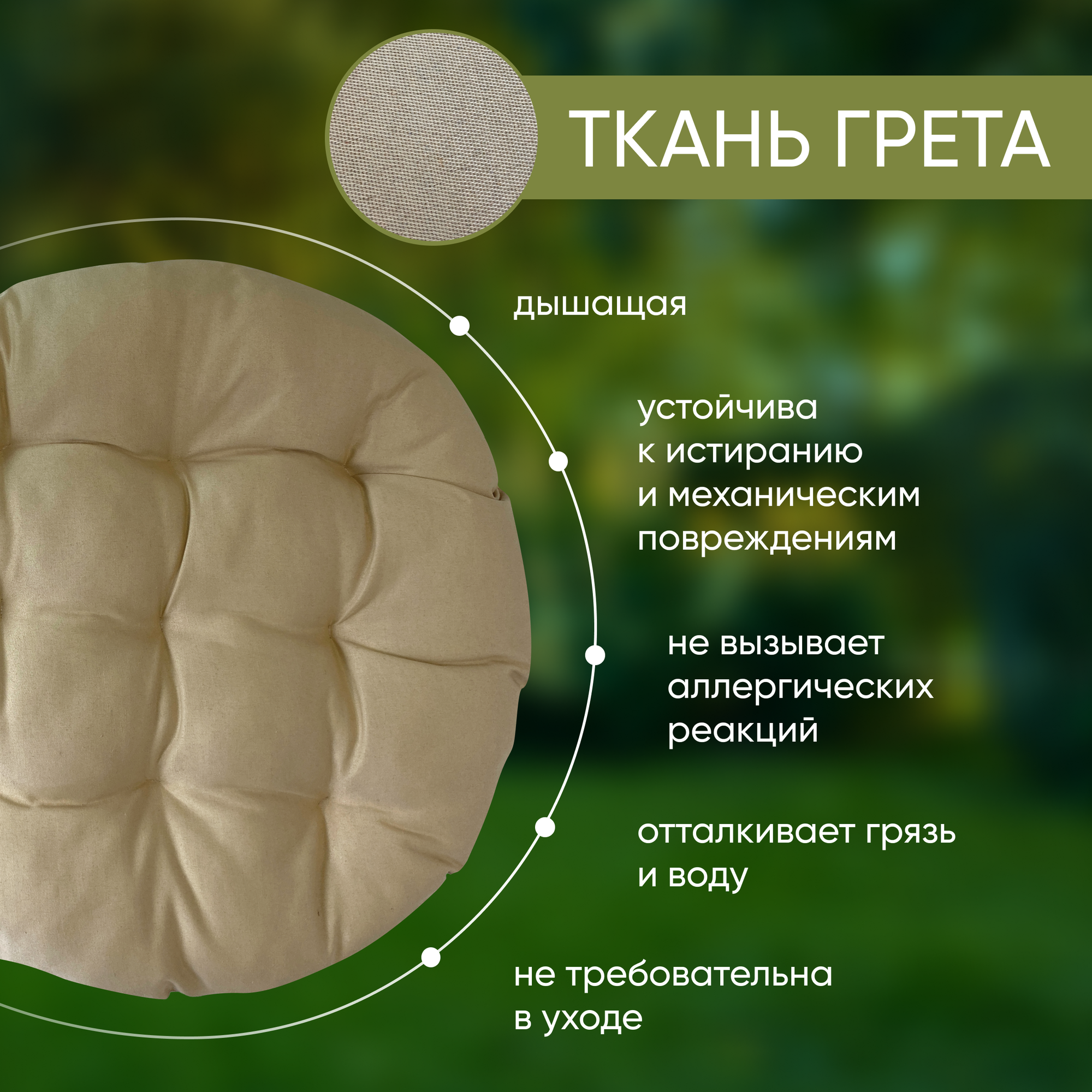 ТКАНЬ ГРЕТА

дышащая

устойчива к истиранию и механическим повреждениям

не вызывает аллергических реакций

отталкивает грязь и воду

не требовательна в уходе